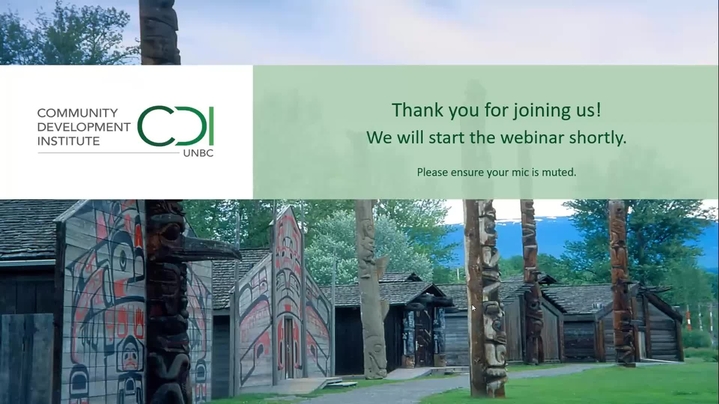 COMMUNITY
DEVELOPMENT
INSTITUTE

CDI
UNBC

Thank you for joining us!
We will start the webinar shortly.

Please ensure your mic is muted.